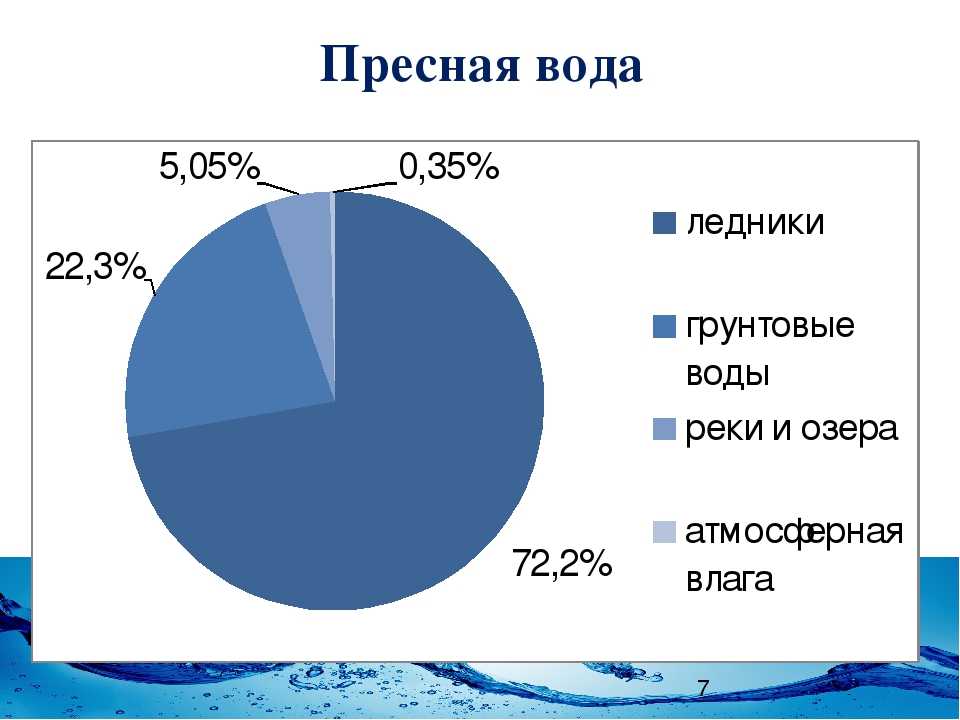 Пресная вода

5,05%
0,35%
22,3%
72,2%

ледники
грунтовые воды
реки и озера
атмосферная влага

7